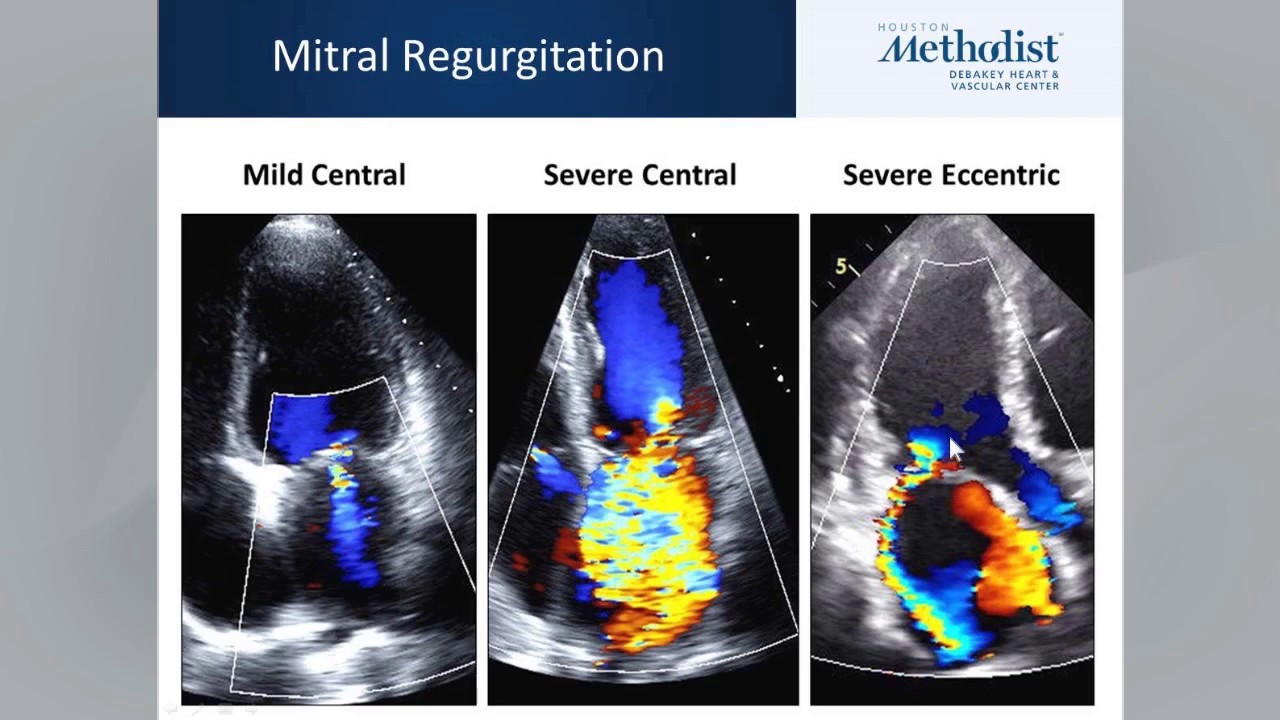 Mitral Regurgitation

HOUSTON Methodist DEBAKEY HEART & VASCULAR CENTER

Mild Central

Severe Central

Severe Eccentric

5